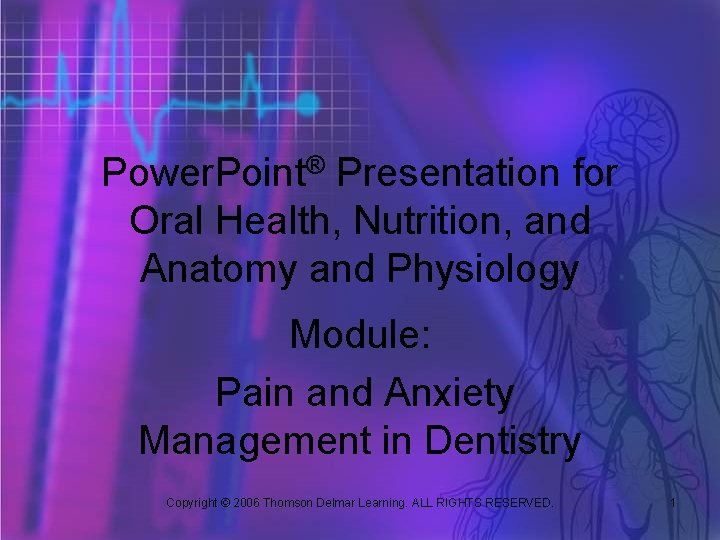 PowerPoint® Presentation for Oral Health, Nutrition, and Anatomy and Physiology

Module:

Pain and Anxiety Management in Dentistry

Copyright © 2006 Thomson Delmar Learning. ALL RIGHTS RESERVED.

1